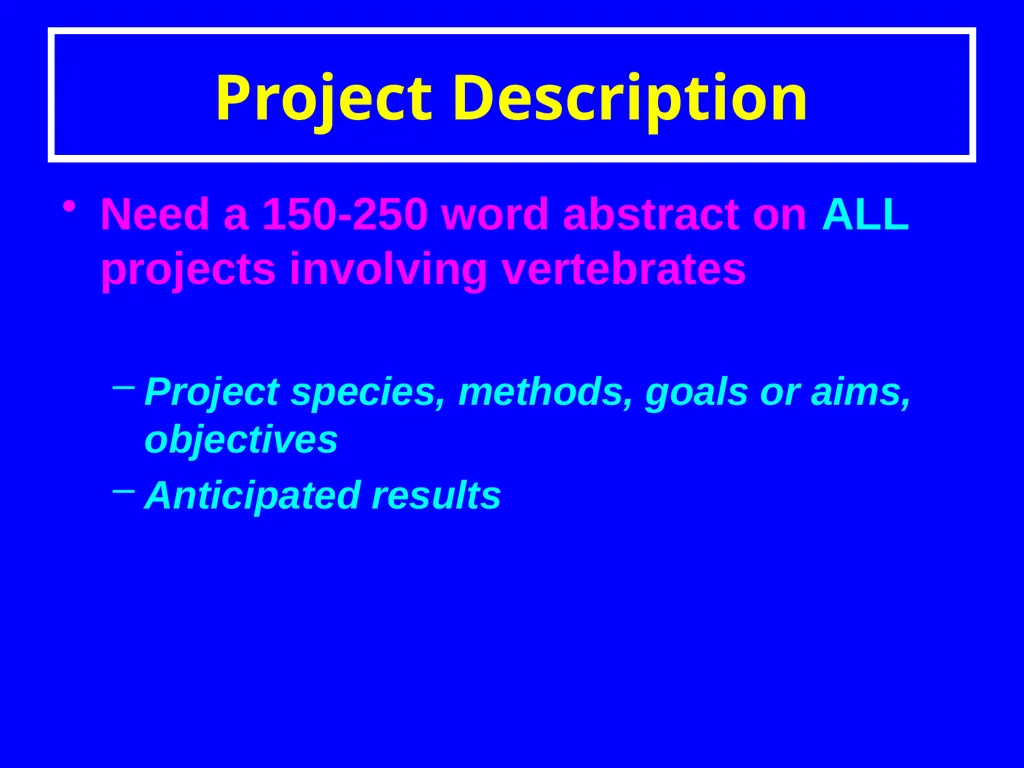 Project Description

• Need a 150-250 word abstract on ALL projects involving vertebrates

– Project species, methods, goals or aims, objectives

– Anticipated results